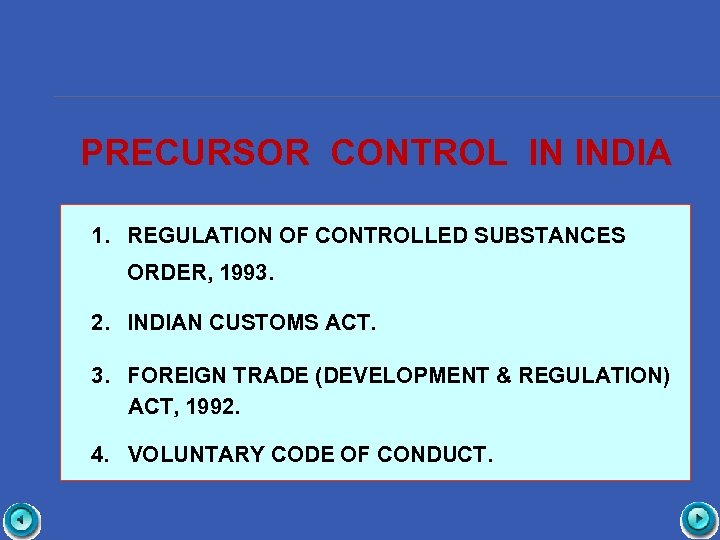 PRECURSOR CONTROL IN INDIA

1. REGULATION OF CONTROLLED SUBSTANCES ORDER, 1993.

2. INDIAN CUSTOMS ACT.

3. FOREIGN TRADE (DEVELOPMENT & REGULATION) ACT, 1992.

4. VOLUNTARY CODE OF CONDUCT.